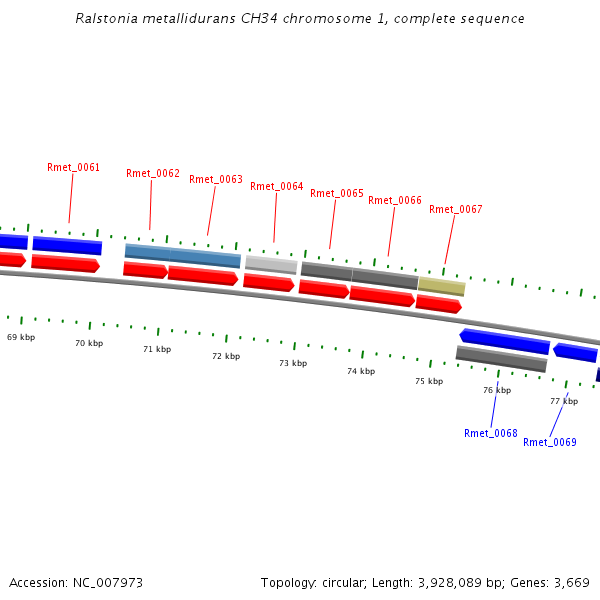 Ralstonia metallidurans CH34 chromosome 1, complete sequence

Rmet_0061
Rmet_0062
Rmet_0063
Rmet_0064
Rmet_0065
Rmet_0066
Rmet_0067

69 kbp
70 kbp
71 kbp
72 kbp
73 kbp
74 kbp
75 kbp
76 kbp
77 kbp

Rmet_0068
Rmet_0069

Accession: NC_007973

Topology: circular; Length: 3,928,089 bp; Genes: 3,669